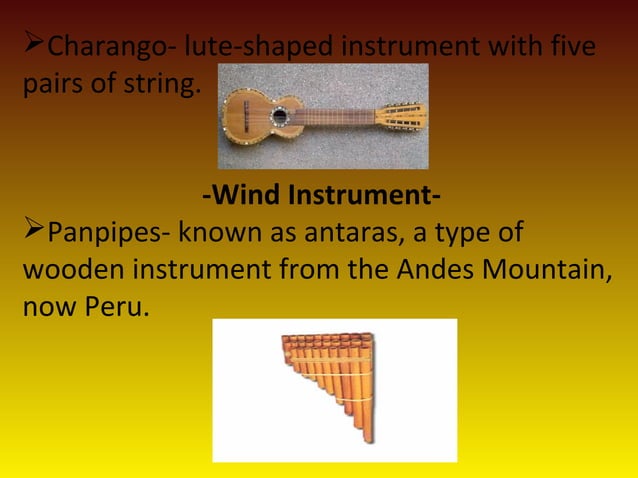 ➢Charango- lute-shaped instrument with five pairs of string.

-Wind Instrument-

➢Panpipes- known as antaras, a type of wooden instrument from the Andes Mountain, now Peru.